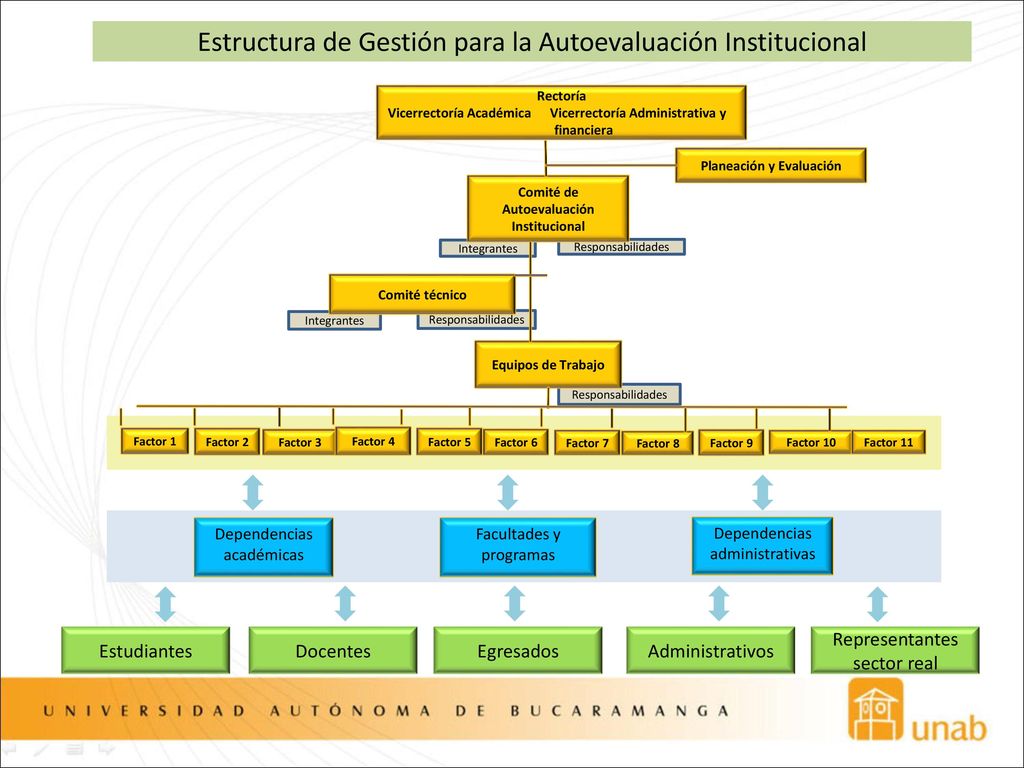 Estructura de Gestión para la Autoevaluación Institucional

Rectoría
Vicerrectoría Académica Vicerrectoría Administrativa y financiera

Planeación y Evaluación

Comité de Autoevaluación Institucional

Integrantes

Responsabilidades

Comité técnico

Integrantes

Responsabilidades

Equipos de Trabajo

Responsabilidades

Factor 1

Factor 2

Factor 3

Factor 4

Factor 5

Factor 6

Factor 7

Factor 8

Factor 9

Factor 10

Factor 11

Dependencias académicas

Facultades y programas

Dependencias administrativas

Estudiantes

Docentes

Egresados

Administrativos

Representantes sector real

UNIVERSIDAD AUTÓNOMA DE BUCARAMANGA

unab